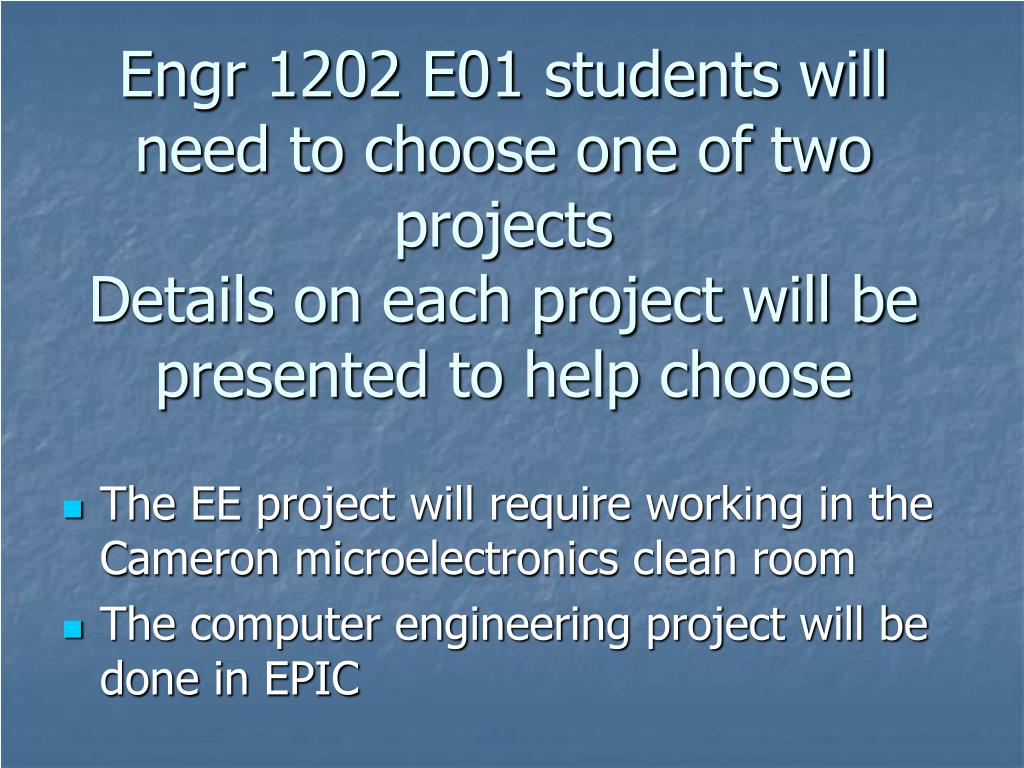 Engr 1202 E01 students will need to choose one of two projects
Details on each project will be presented to help choose

- The EE project will require working in the Cameron microelectronics clean room
- The computer engineering project will be done in EPIC